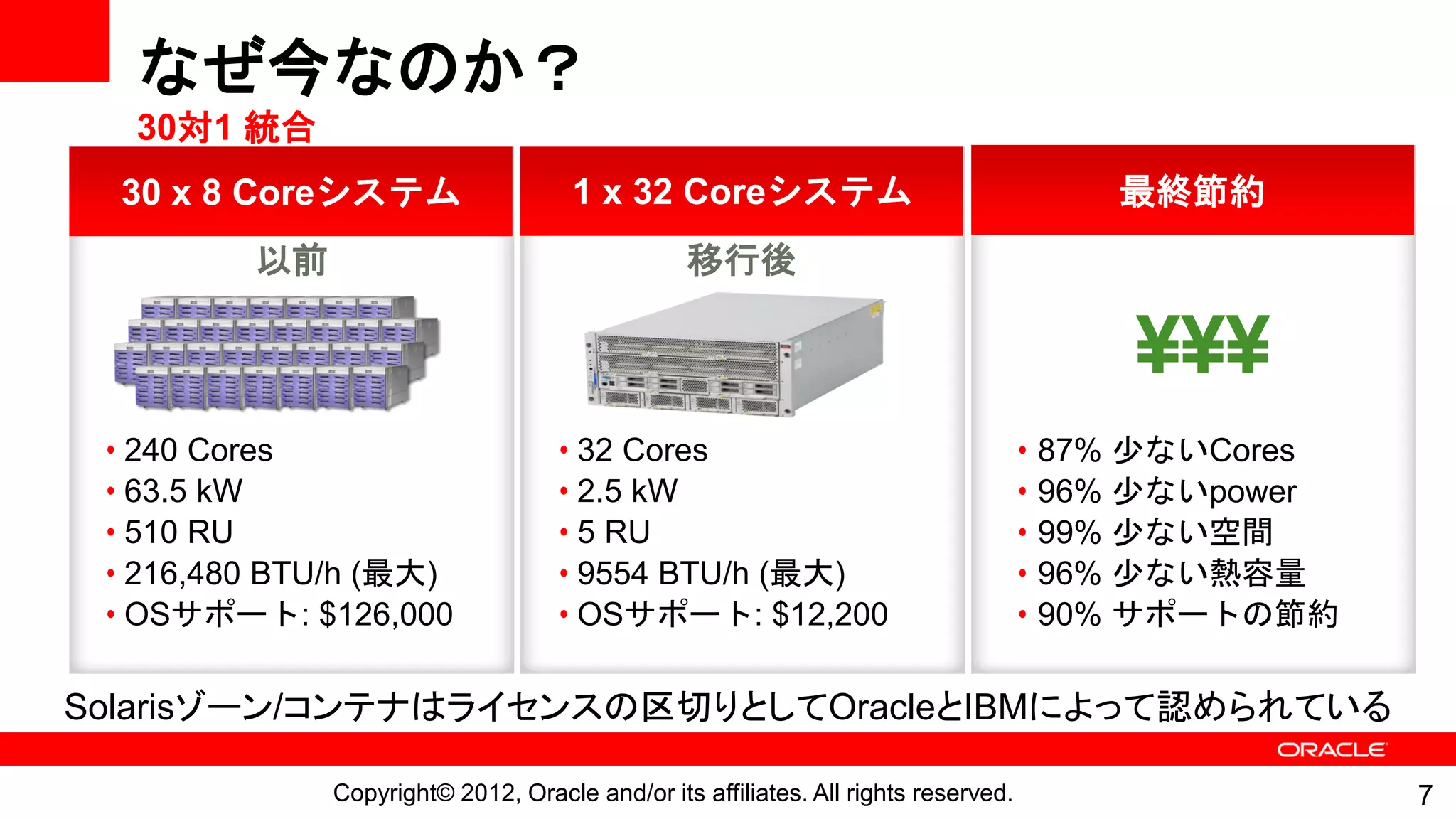 なぜ今なのか？

30対1 統合

30 x 8 Coreシステム

以前

• 240 Cores
• 63.5 kW
• 510 RU
• 216,480 BTU/h (最大)
• OSサポート: $126,000

1 x 32 Coreシステム

移行後

• 32 Cores
• 2.5 kW
• 5 RU
• 9554 BTU/h (最大)
• OSサポート: $12,200

最終節約

¥¥¥

• 87% 少ないCores
• 96% 少ないpower
• 99% 少ない空間
• 96% 少ない熱容量
• 90% サポートの節約

Solarisゾーン/コンテナはライセンスの区切りとしてOracleとIBMによって認められている

ORACLE

Copyright© 2012, Oracle and/or its affiliates. All rights reserved.

7